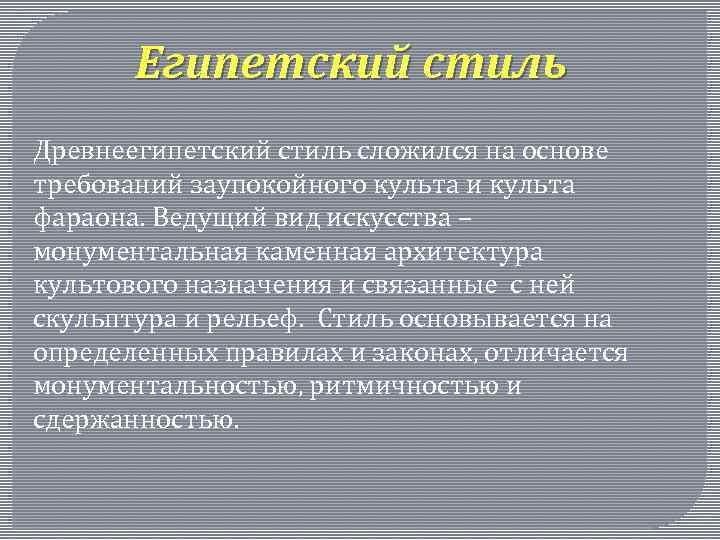 Египетский стиль

Древнеегипетский стиль сложился на основе требований заупокойного культа и культа фараона. Ведущий вид искусства – монументальная каменная архитектура культового назначения и связанные с ней скульптура и рельеф. Стиль основывается на определенных правилах и законах, отличается монументальностью, ритмичностью и сдержанностью.